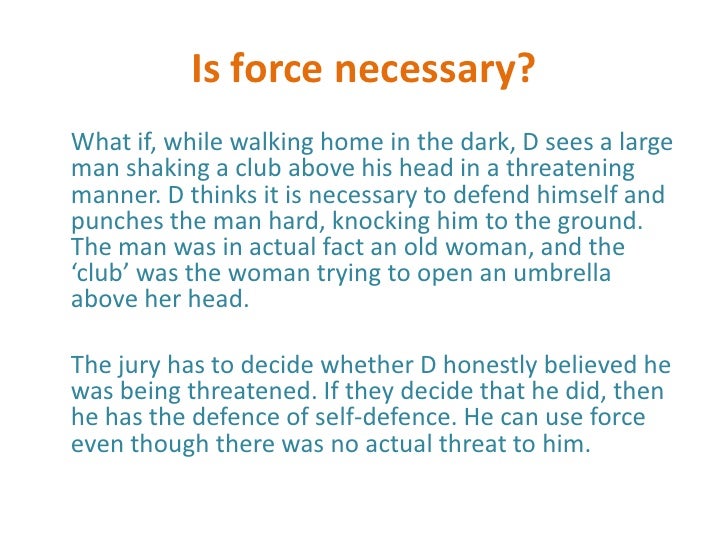 Is force necessary?

What if, while walking home in the dark, D sees a large man shaking a club above his head in a threatening manner. D thinks it is necessary to defend himself and punches the man hard, knocking him to the ground. The man was in actual fact an old woman, and the ‘club’ was the woman trying to open an umbrella above her head.

The jury has to decide whether D honestly believed he was being threatened. If they decide that he did, then he has the defence of self-defence. He can use force even though there was no actual threat to him.